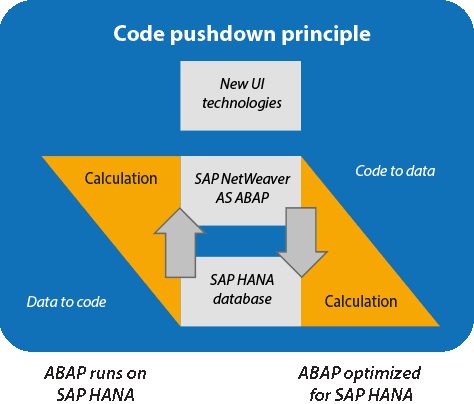 Code pushdown principle

New UI technologies

Calculation

SAP NetWeaver AS ABAP

Code to data

SAP HANA database

Data to code

Calculation

ABAP runs on SAP HANA

ABAP optimized for SAP HANA